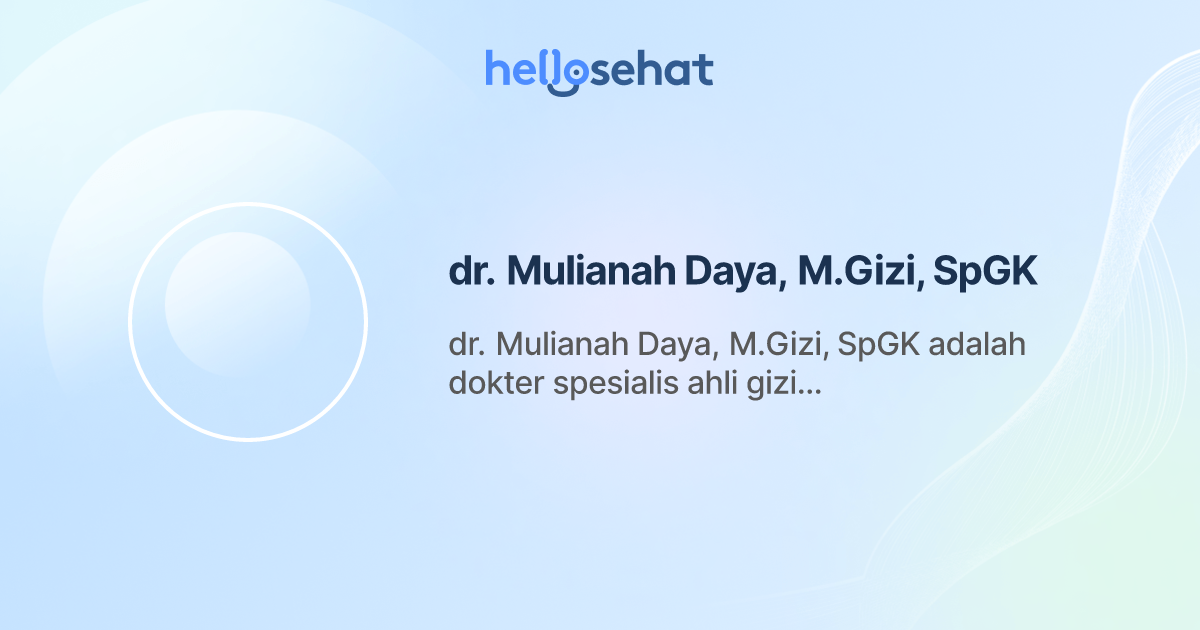 hellosehat

dr. Mulianah Daya, M.Gizi, SpGK

dr. Mulianah Daya, M.Gizi, SpGK adalah dokter spesialis ahli gizi...